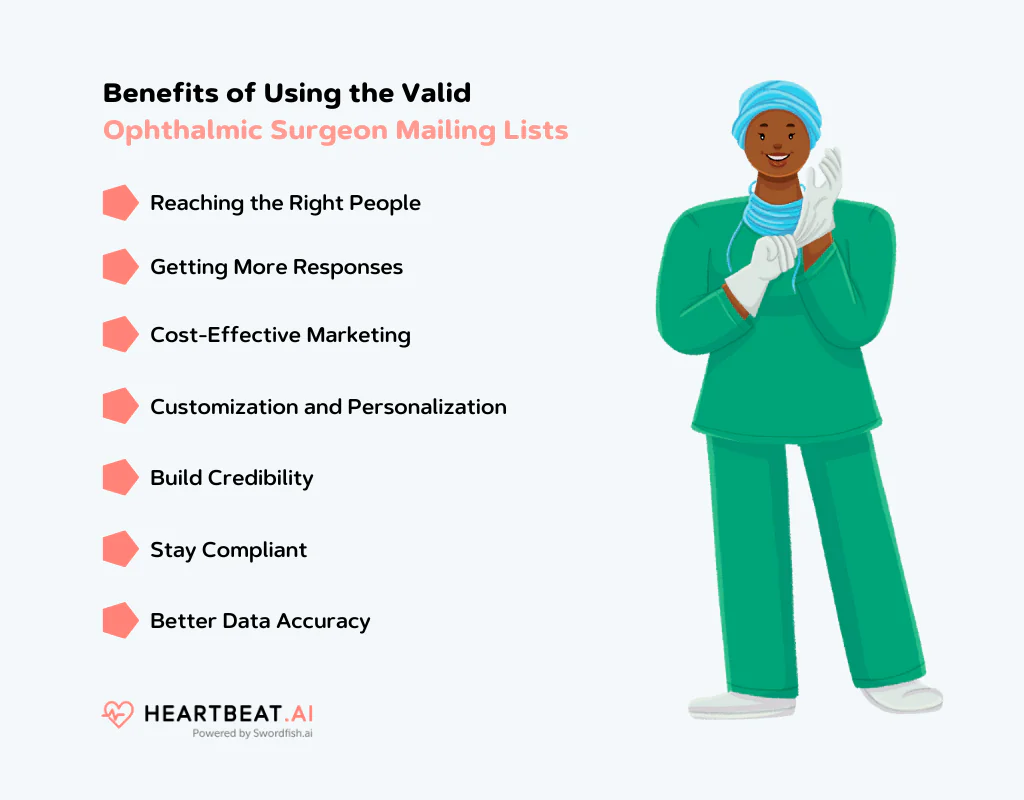 Benefits of Using the Valid Ophthalmic Surgeon Mailing Lists

Reaching the Right People

Getting More Responses

Cost-Effective Marketing

Customization and Personalization

Build Credibility

Stay Compliant

Better Data Accuracy

HEARTBEAT.AI
Powered by Swordfish.ai